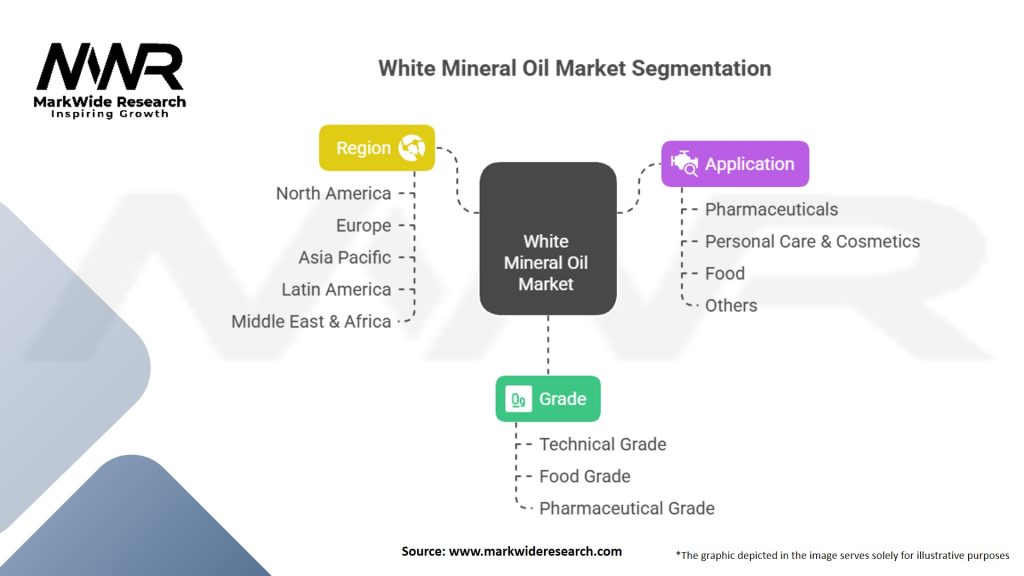 MWR
MarkWide Research
Inspiring Growth

White Mineral Oil Market Segmentation

Region
North America
Europe
Asia Pacific
Latin America
Middle East & Africa

White Mineral Oil Market

Application
Pharmaceuticals
Personal Care & Cosmetics
Food
Others

Grade
Technical Grade
Food Grade
Pharmaceutical Grade

Source: www.markwideresearch.com

*The graphic depicted in the image serves solely for illustrative purposes